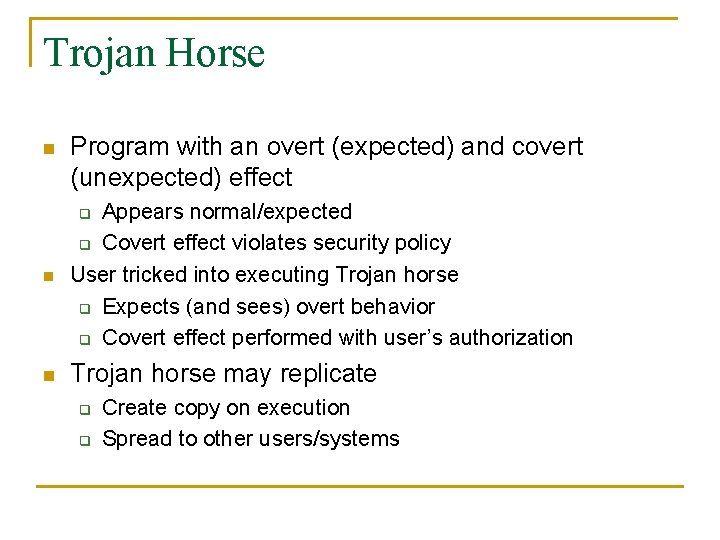 Trojan Horse

- Program with an overt (expected) and covert (unexpected) effect
  - Appears normal/expected
  - Covert effect violates security policy
- User tricked into executing Trojan horse
  - Expects (and sees) overt behavior
  - Covert effect performed with user's authorization
- Trojan horse may replicate
  - Create copy on execution
  - Spread to other users/systems